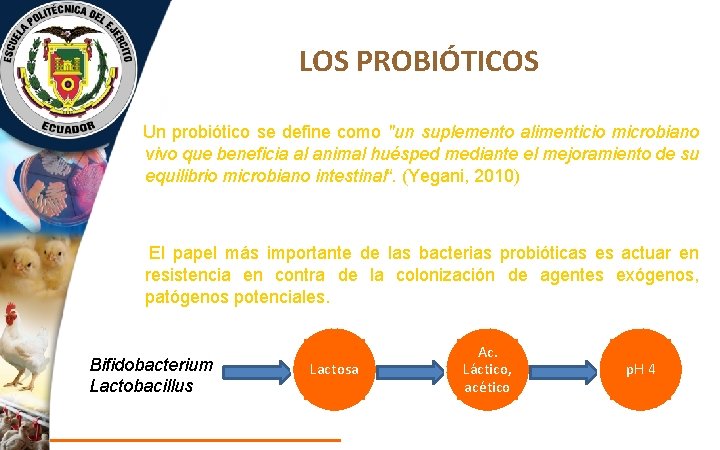 ESCUELA POLITÉCNICA DEL EJÉRCITO
ECUADOR

LOS PROBIÓTICOS

Un probiótico se define como "un suplemento alimenticio microbiano vivo que beneficia al animal huésped mediante el mejoramiento de su equilibrio microbiano intestinal". (Yegani, 2010)

El papel más importante de las bacterias probióticas es actuar en resistencia en contra de la colonización de agentes exógenos, patógenos potenciales.

Bifidobacterium
Lactobacillus

Lactosa

Ac. Láctico, acético

pH 4